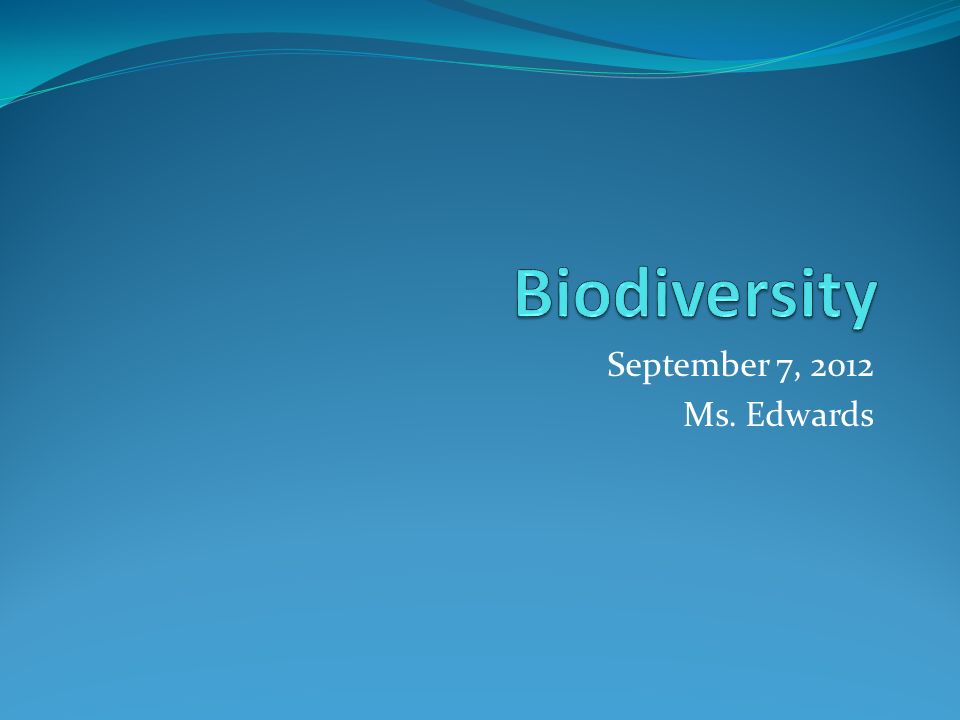 Biodiversity

September 7, 2012
Ms. Edwards